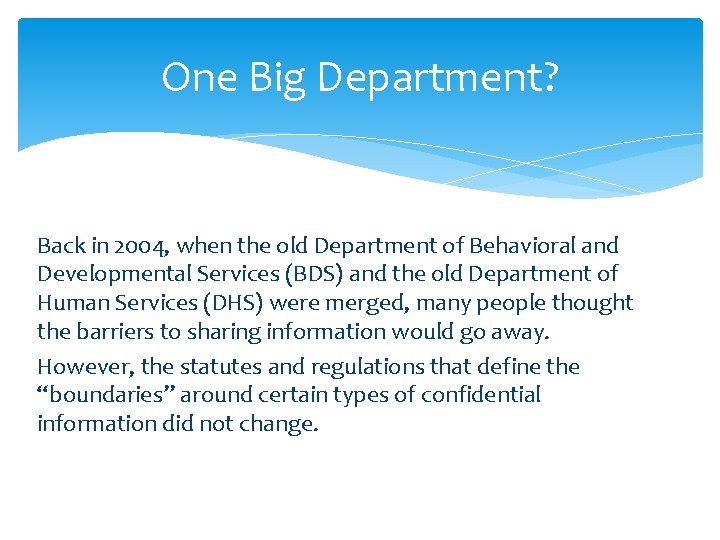 One Big Department?

Back in 2004, when the old Department of Behavioral and Developmental Services (BDS) and the old Department of Human Services (DHS) were merged, many people thought the barriers to sharing information would go away.

However, the statutes and regulations that define the “boundaries” around certain types of confidential information did not change.